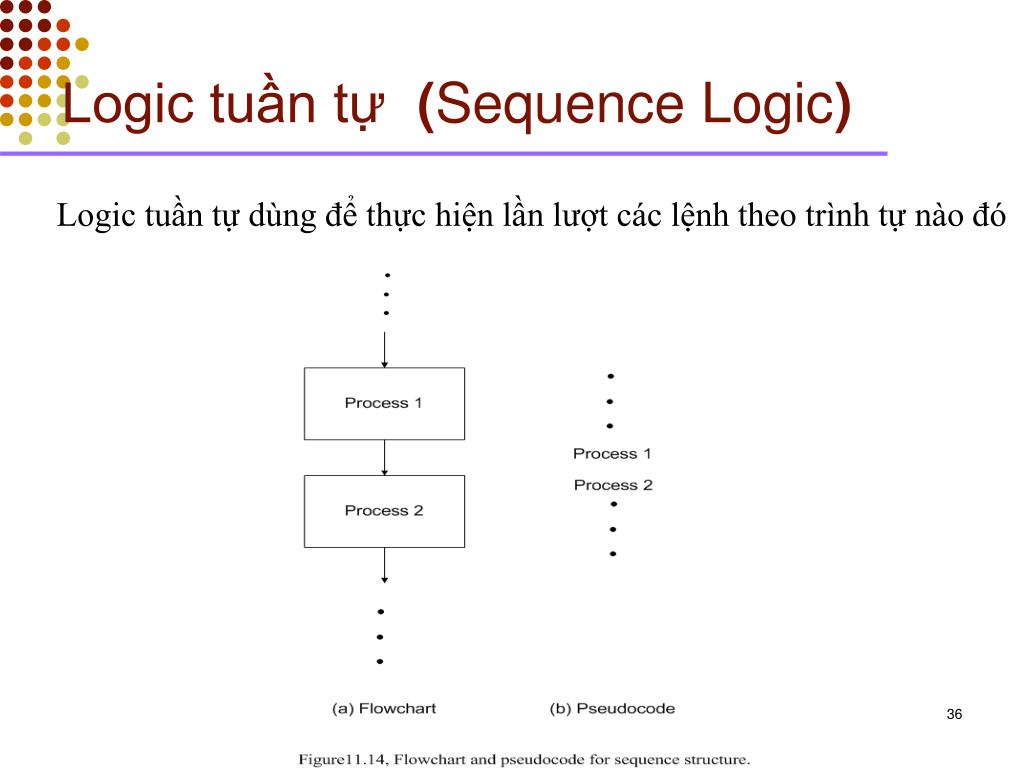 Logic tuần tự (Sequence Logic)

Logic tuần tự dùng để thực hiện lần lượt các lệnh theo trình tự nào đó

Process 1

Process 2

Process 1
Process 2

(a) Flowchart

(b) Pseudocode

36

Figure11.14, Flowchart and pseudocode for sequence structure.